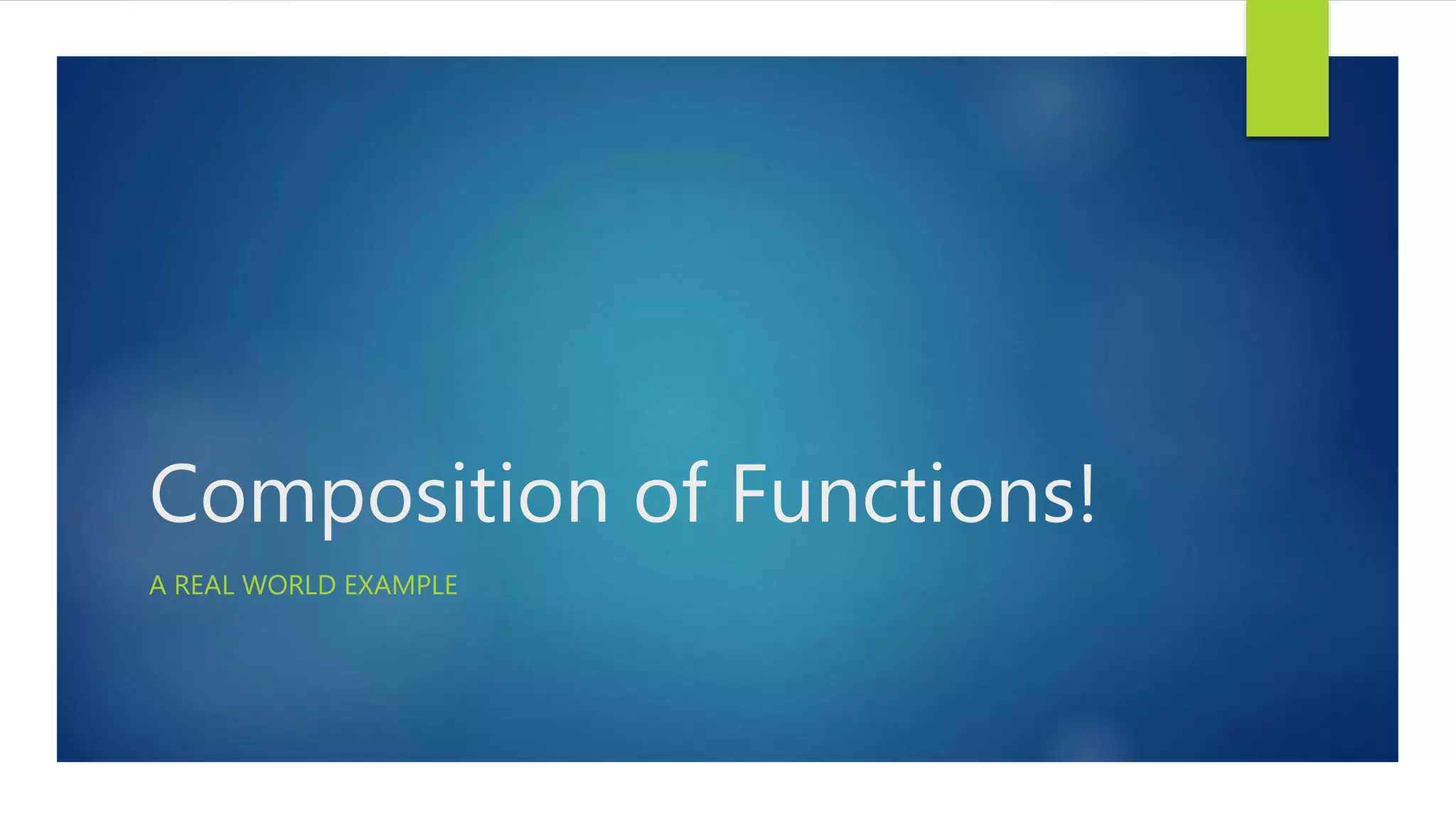 Composition of Functions!

A REAL WORLD EXAMPLE